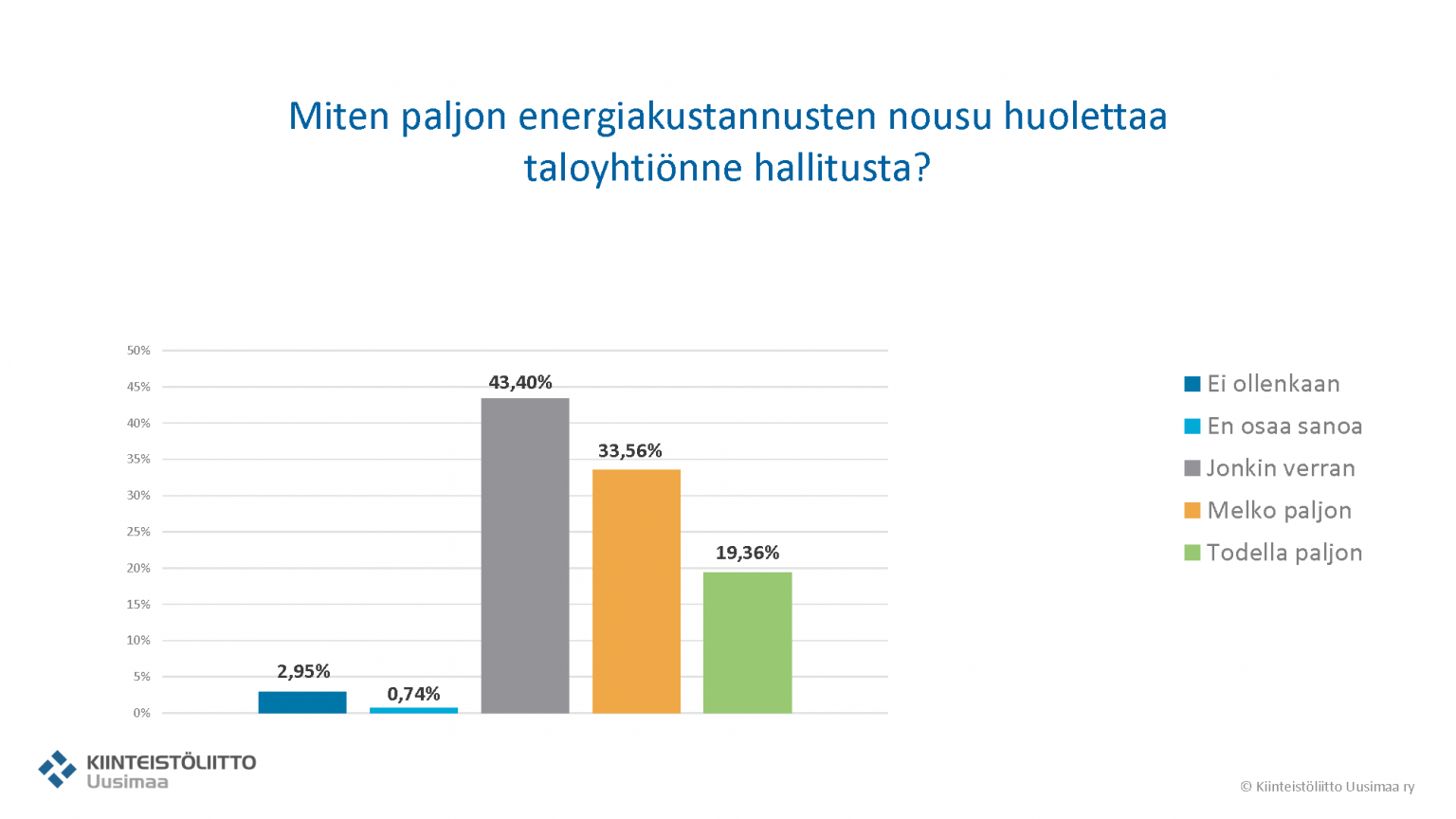 Miten paljon energiakustannusten nousu huolettaa taloyhtiönne hallitusta?

50%
45%
40%
35%
30%
25%
20%
15%
10%
5%
0%

2,95%
0,74%
43,40%
33,56%
19,36%

Ei ollenkaan
En osaa sanoa
Jonkin verran
Melko paljon
Todella paljon

KIINTEISTÖLIITTO
Uusimaa

© Kiinteistöliitto Uusimaa ry